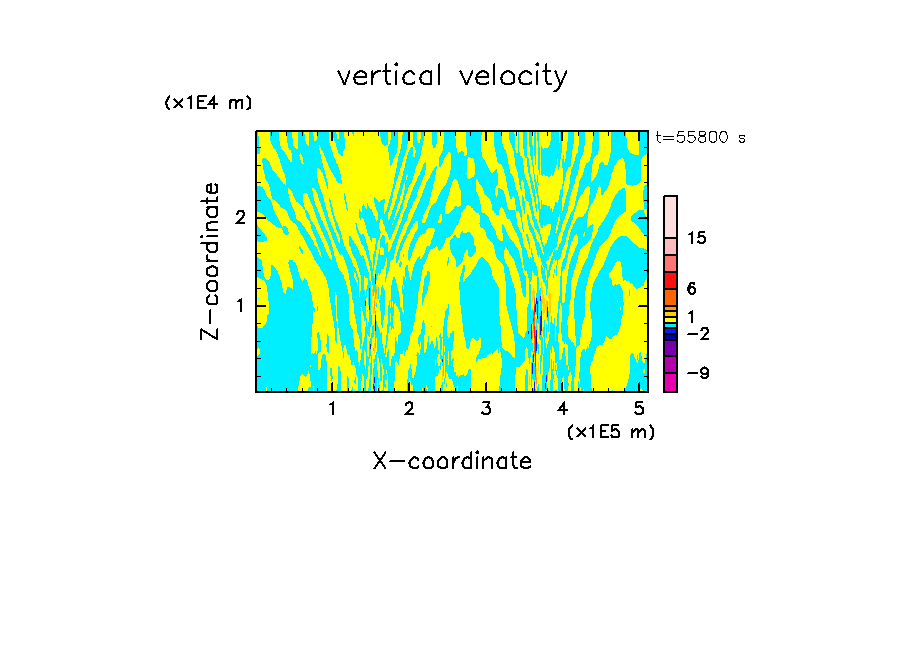 vertical velocity

(x1E4 m)

t=55800 s

Z-coordinate

2

1

15

6

1

−2

−9

1 2 3 4 5

(x1E5 m)

X-coordinate